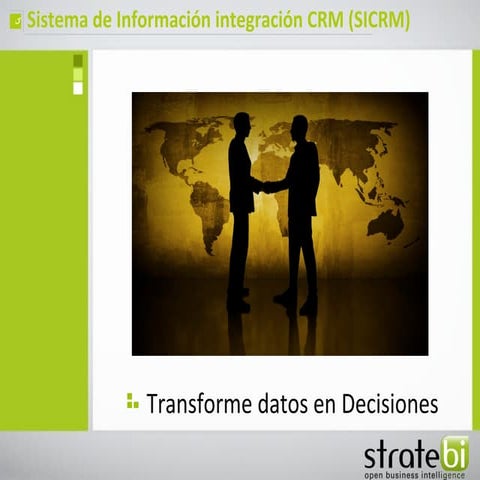 Sistema de Información integración CRM (SICRM)

Transforme datos en Decisiones

stratebi
open business intelligence